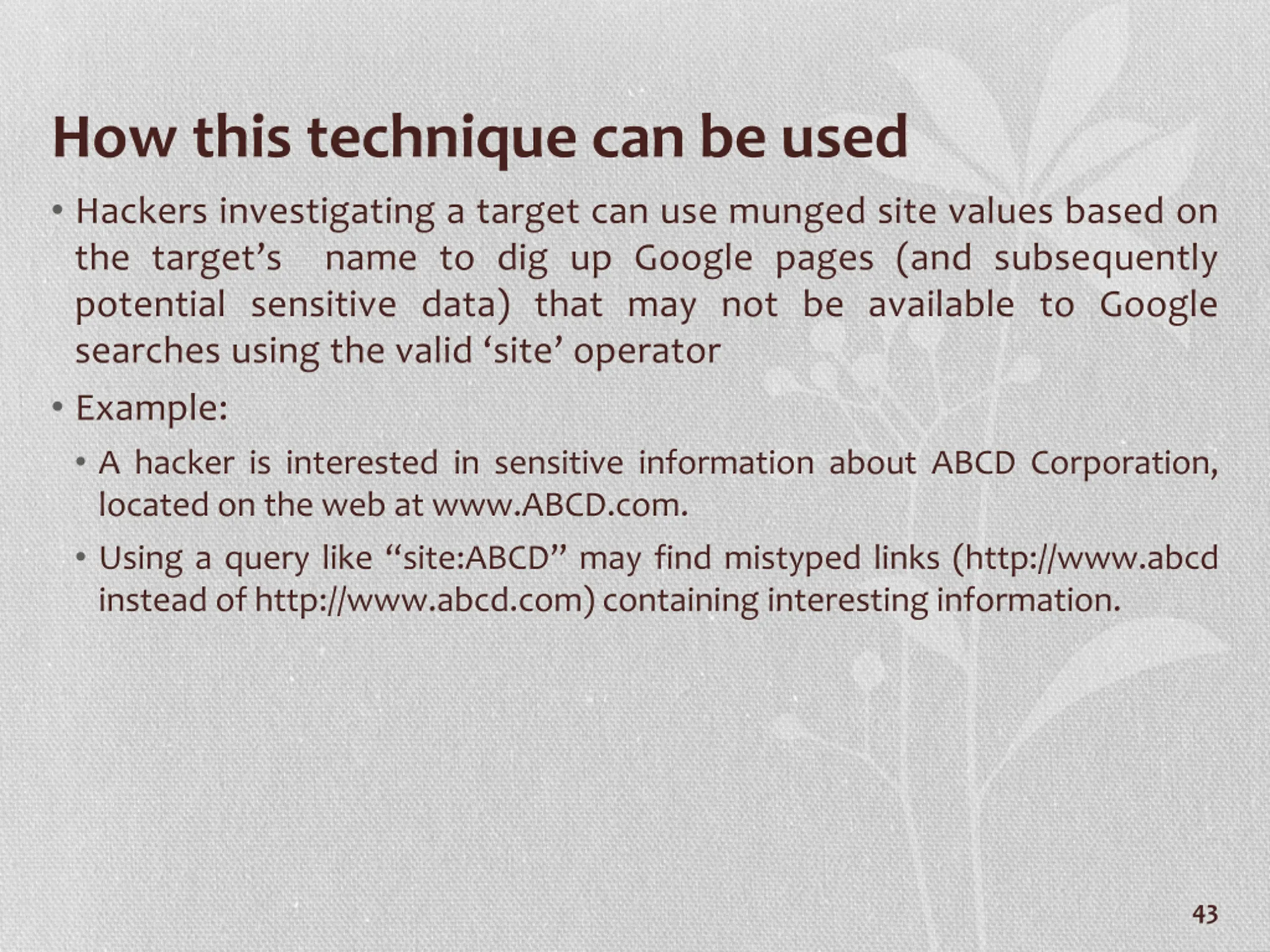 How this technique can be used

• Hackers investigating a target can use munged site values based on the target's name to dig up Google pages (and subsequently potential sensitive data) that may not be available to Google searches using the valid 'site' operator

• Example:

• A hacker is interested in sensitive information about ABCD Corporation, located on the web at www.ABCD.com.

• Using a query like "site:ABCD" may find mistyped links (http://www.abcd instead of http://www.abcd.com) containing interesting information.

43